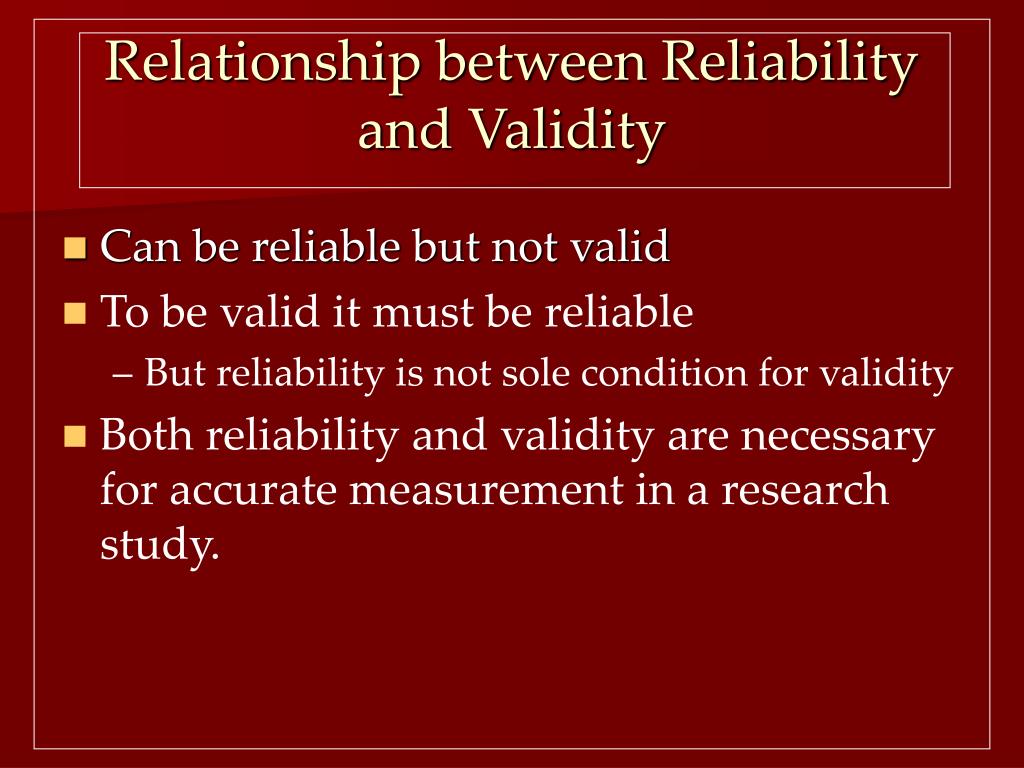 Relationship between Reliability and Validity

Can be reliable but not valid

To be valid it must be reliable

– But reliability is not sole condition for validity

Both reliability and validity are necessary for accurate measurement in a research study.